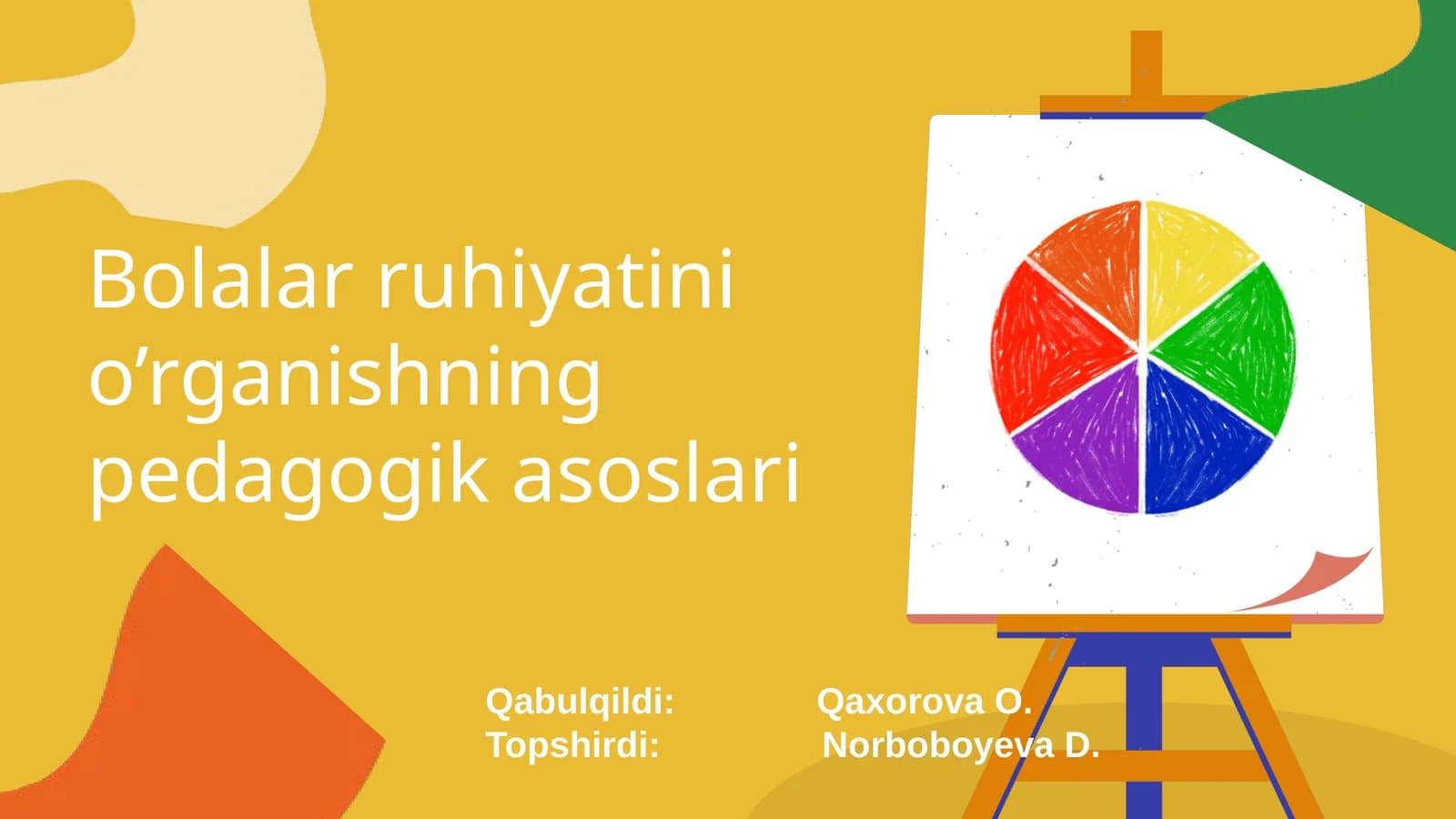 Bolalar ruhiyatini o’rganishning pedagogik asoslari

Qabulqildi: Qaxorova O.
Topshirdi: Norboboyeva D.